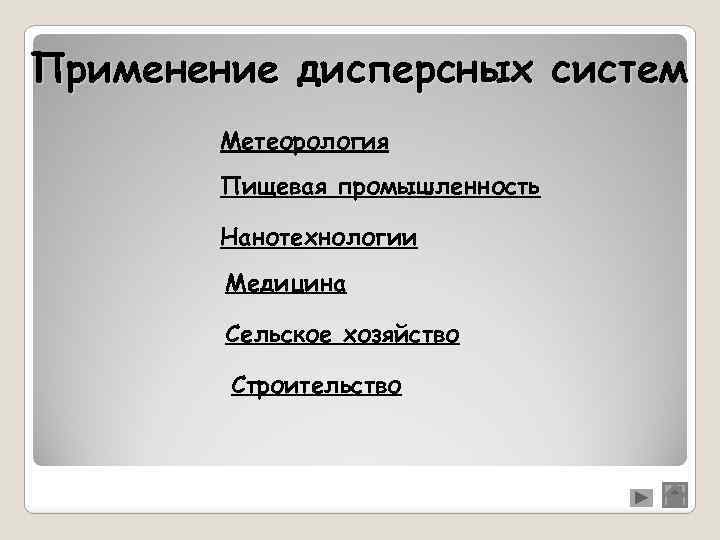 Применение дисперсных систем

Метеорология

Пищевая промышленность

Нанотехнологии

Медицина

Сельское хозяйство

Строительство